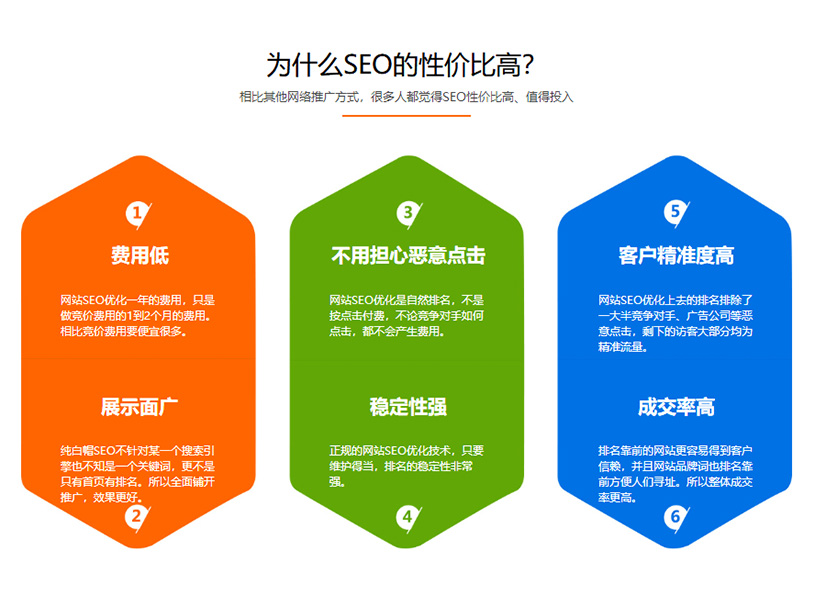 为什么SEO的性价比高?

相比其他网络推广方式，很多人都觉得SEO性价比高、值得投入

1

费用低

网站SEO优化一年的费用，只是做竞价费用的1到2个月的费用。相比竞价费用要便宜很多。

展示面广

纯白帽SEO不针对某一个搜索引擎也不知是一个关键词，更不是只有首页有排名。所以全面铺开推广，效果更好。

2

3

不用担心恶意点击

网站SEO优化是自然排名，不是按点击付费，不论竞争对手如何点击，都不会产生费用。

稳定性强

正规的网站SEO优化技术，只要维护得当，排名的稳定性非常强。

4

5

客户精准度高

网站SEO优化上去的排名排除了一大半竞争对手、广告公司等恶意点击，剩下的访客大部分均为精准流量。

成交率高

排名靠前的网站更容易得到客户信赖，并且网站品牌词也排名靠前方便人们寻址。所以整体成交率更高。

6